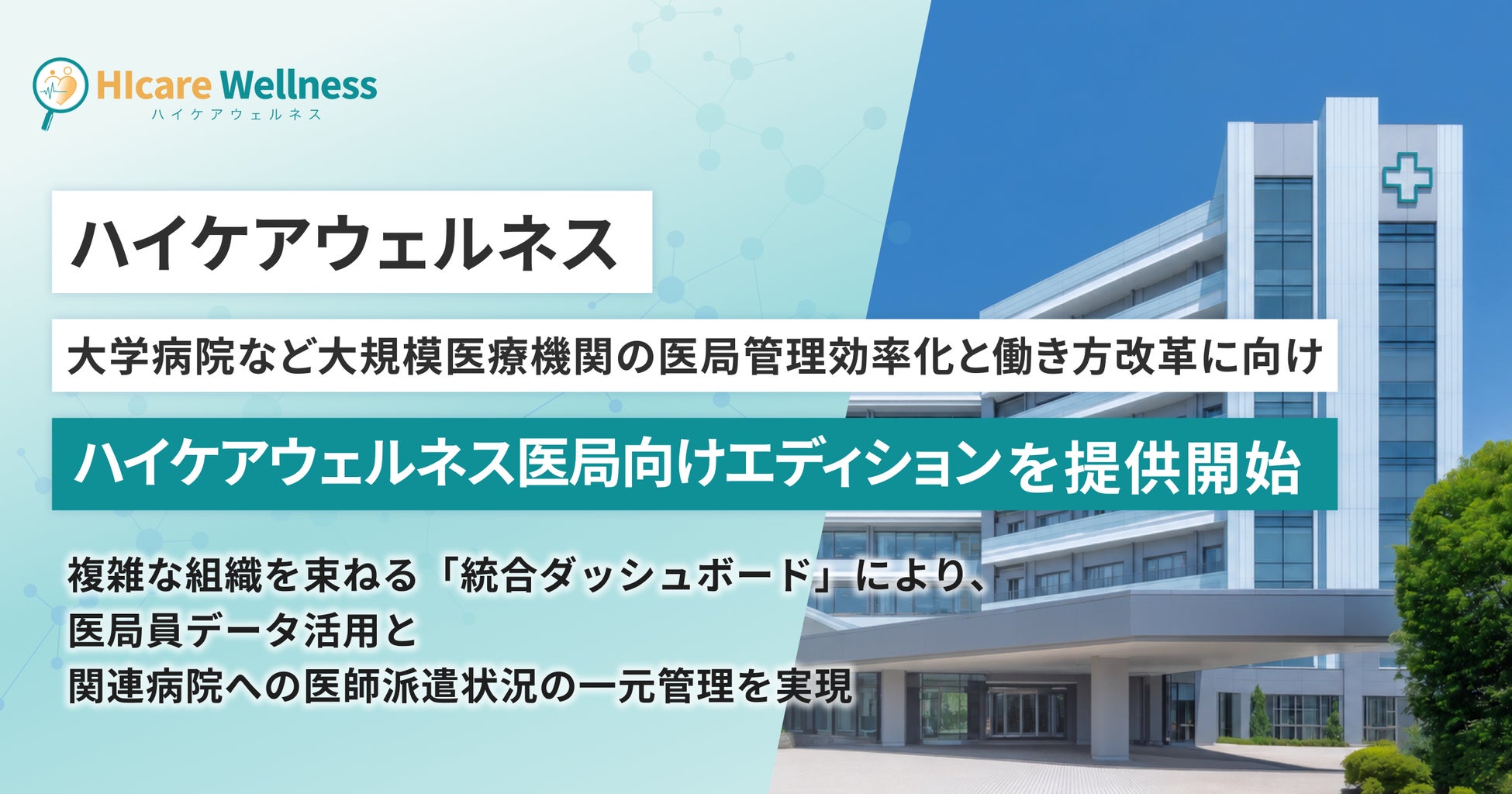 HIcare Wellness
ハイケアウェルネス

ハイケアウェルネス

大学病院など大規模医療機関の医局管理効率化と働き方改革に向け

ハイケアウェルネス医局向けエディションを提供開始

複雑な組織を束ねる「統合ダッシュボード」により、
医局員データ活用と
関連病院への医師派遣状況の一元管理を実現